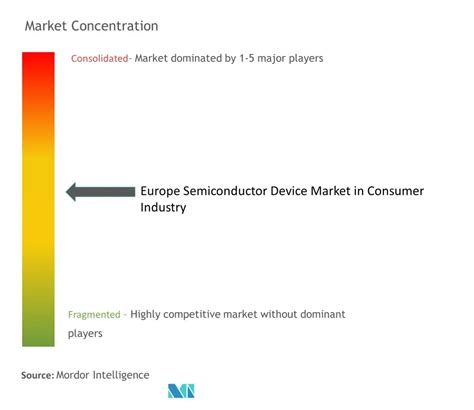 Market Concentration

Consolidated- Market dominated by 1-5 major players

Europe Semiconductor Device Market in Consumer Industry

Fragmented - Highly competitive market without dominant players

Source: Mordor Intelligence